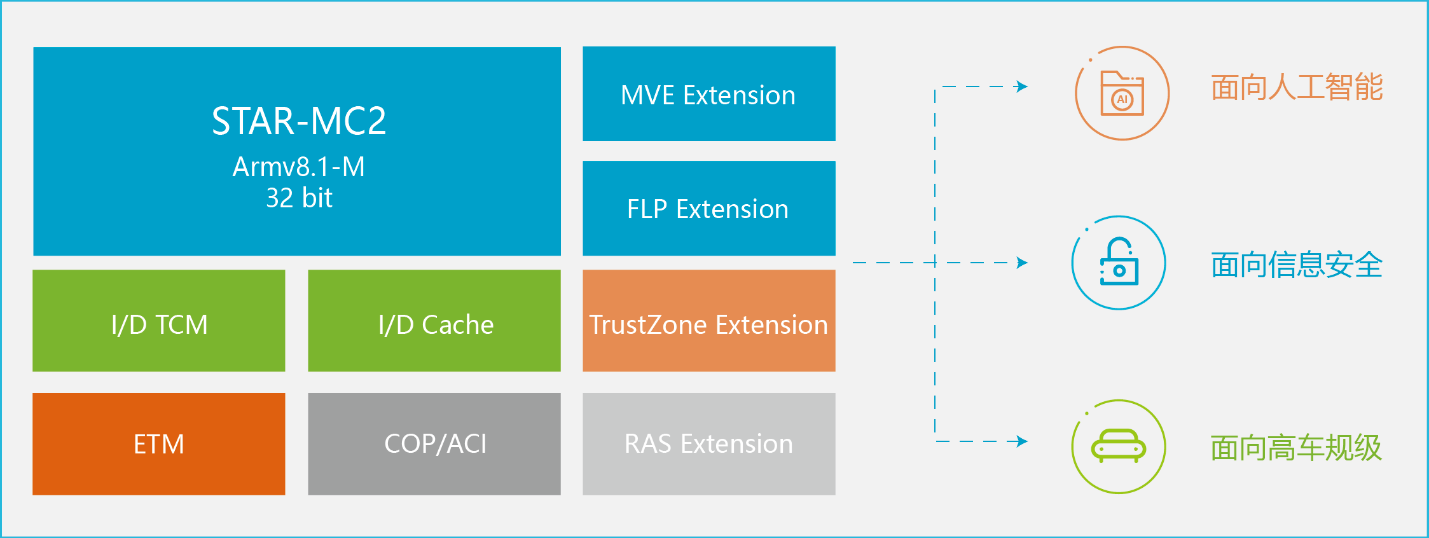 STAR-MC2
Armv8.1-M
32 bit

MVE Extension

FLP Extension

I/D TCM

I/D Cache

TrustZone Extension

ETM

COP/ACI

RAS Extension

AI

面向人工智能

面向信息安全

面向高车规级